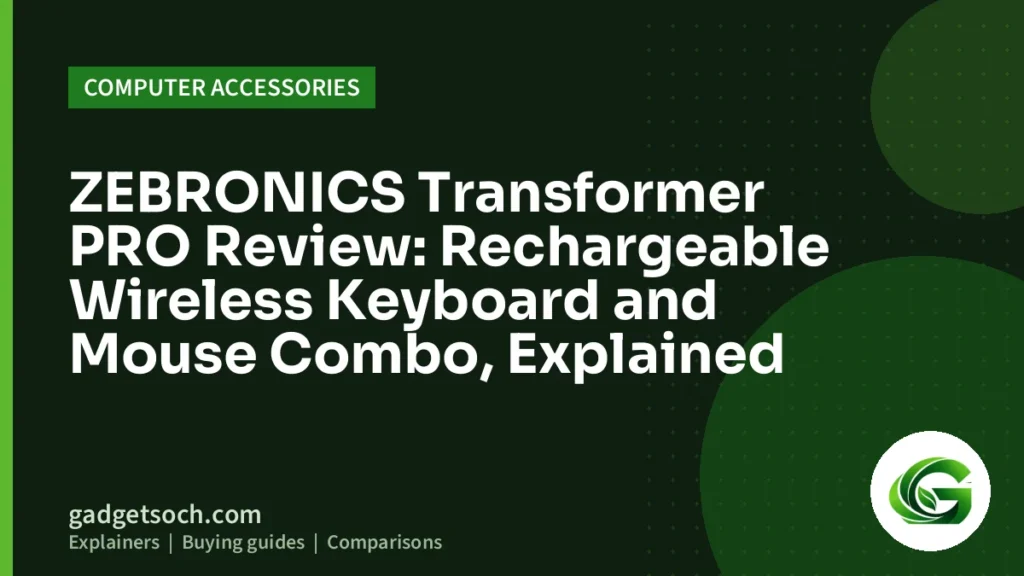 COMPUTER ACCESSORIES

ZEBRONICS Transformer PRO Review: Rechargeable Wireless Keyboard and Mouse Combo, Explained

gadgetsoch.com

Explainers | Buying guides | Comparisons